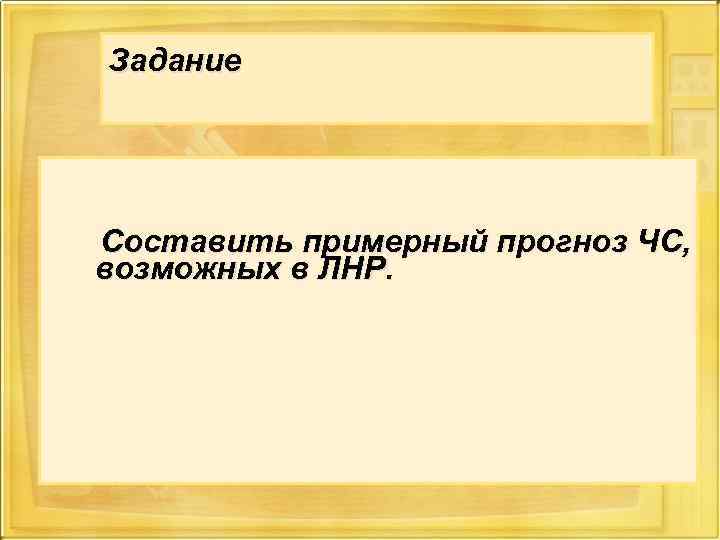 Задание

Составить примерный прогноз ЧС, возможных в ЛНР.